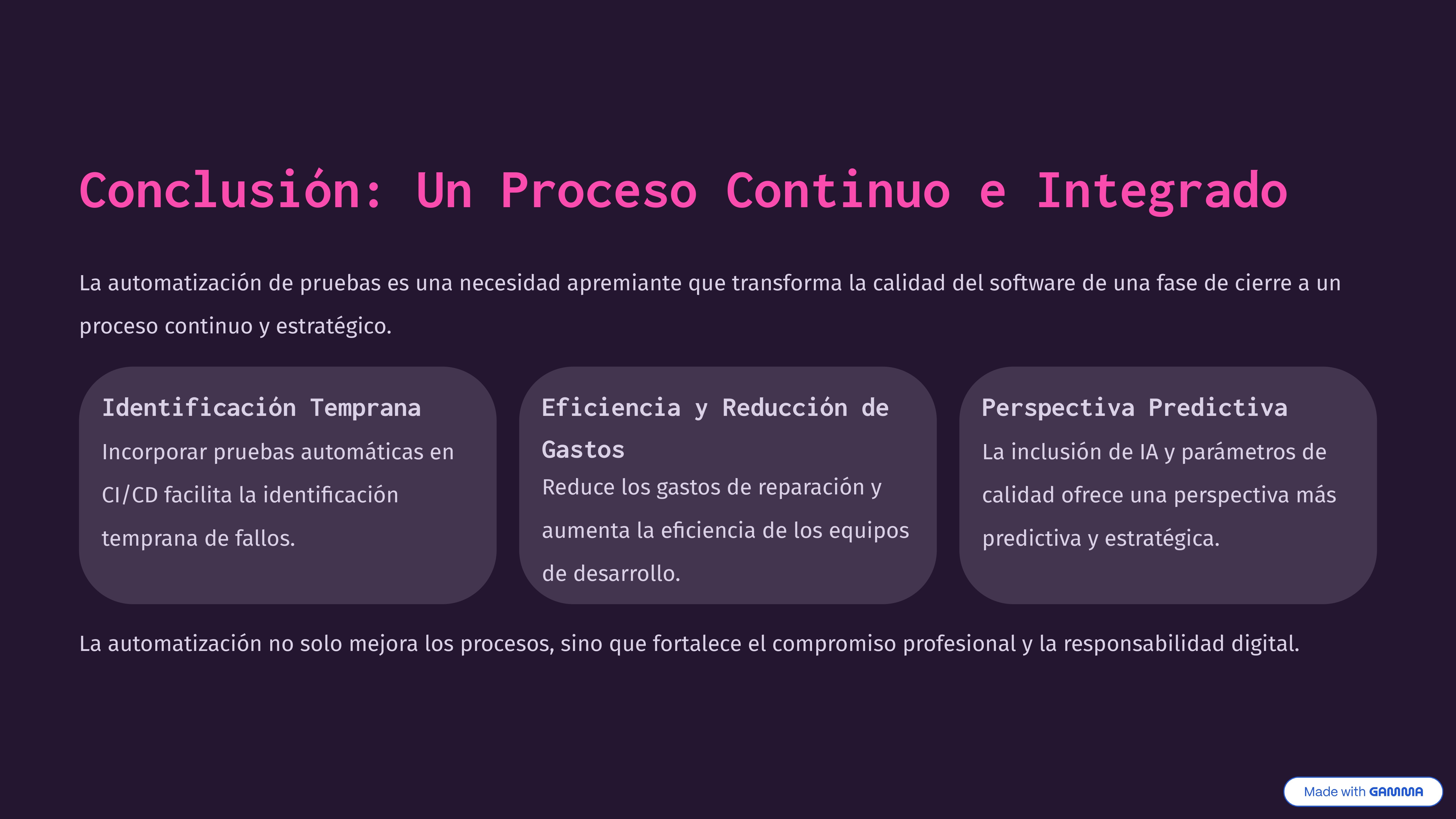 Conclusión: Un Proceso Continuo e Integrado

La automatización de pruebas es una necesidad apremiante que transforma la calidad del software de una fase de cierre a un proceso continuo y estratégico.

Identificación Temprana

Incorporar pruebas automáticas en CI/CD facilita la identificación temprana de fallos.

Eficiencia y Reducción de Gastos

Reduce los gastos de reparación y aumenta la eficiencia de los equipos de desarrollo.

Perspectiva Predictiva

La inclusión de IA y parámetros de calidad ofrece una perspectiva más predictiva y estratégica.

La automatización no solo mejora los procesos, sino que fortalece el compromiso profesional y la responsabilidad digital.

Made with GAMMA